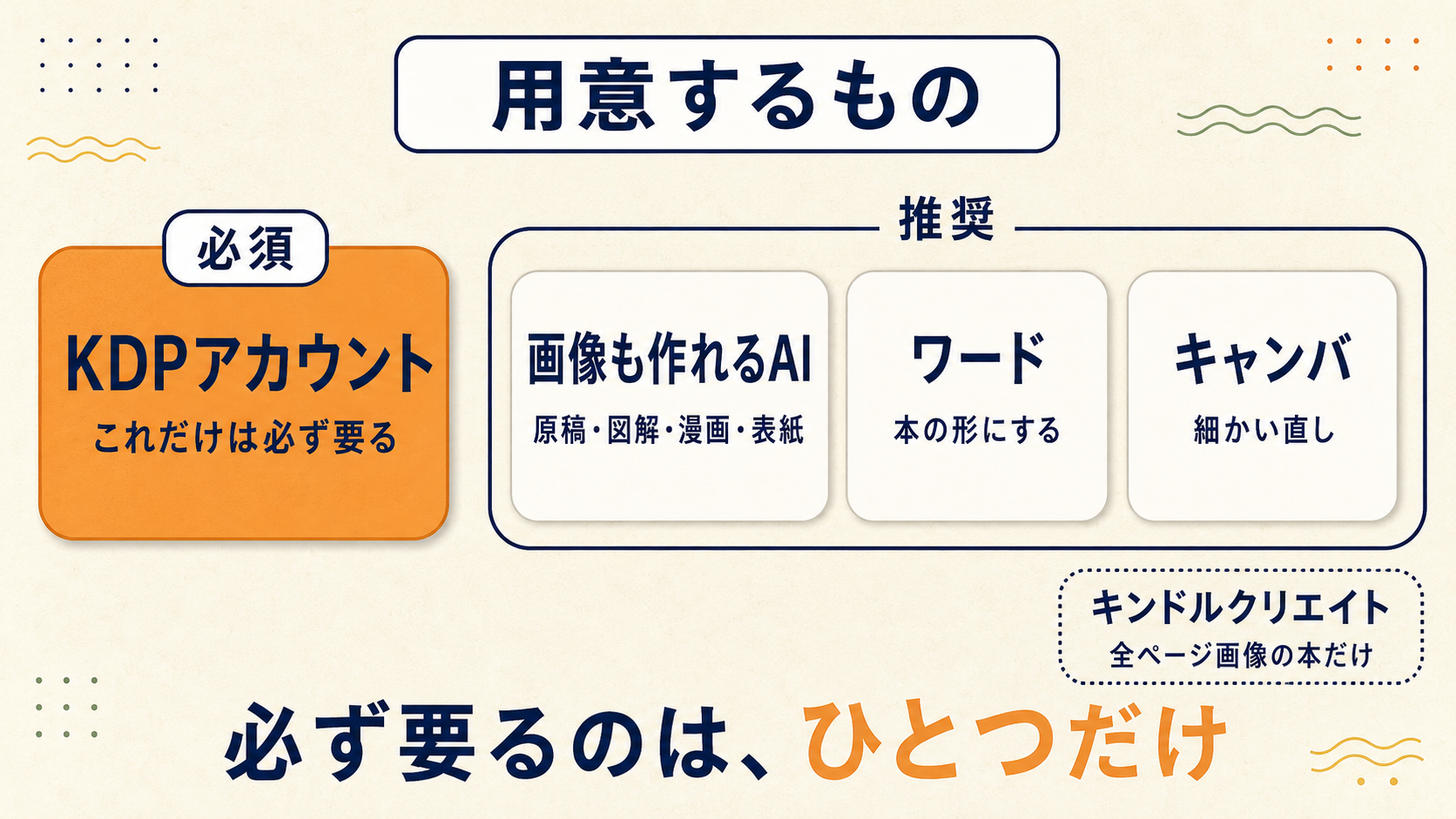 用意するもの

必須

KDPアカウント
これだけは必ず要る

推奨

画像も作れるAI
原稿・図解・漫画・表紙

ワード
本の形にする

キャンバ
細かい直し

キンドルクリエイト
全ページ画像の本だけ

必ず要るのは、ひとつだけ